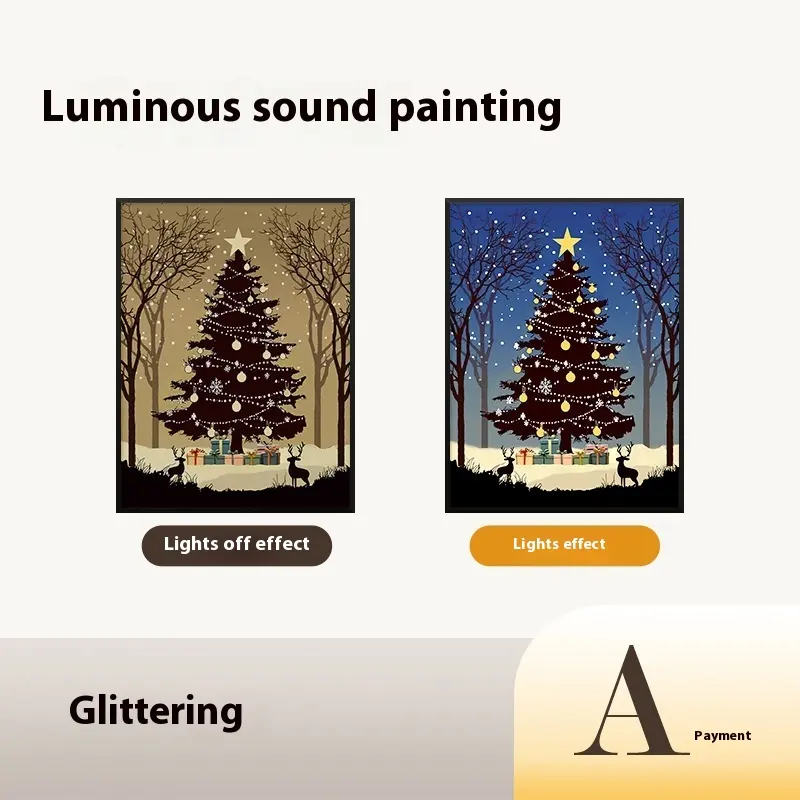 Luminous sound painting

Lights off effect

Lights effect

Glittering

A

Payment